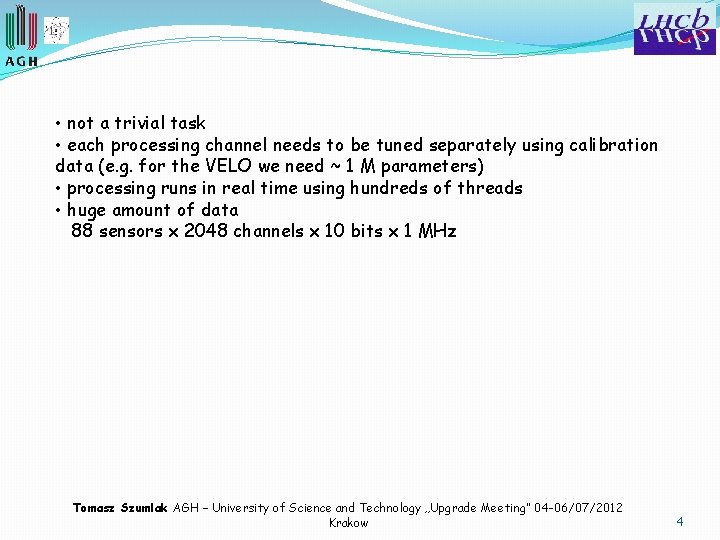 AGH

LHCb

• not a trivial task
• each processing channel needs to be tuned separately using calibration data (e.g. for the VELO we need ~ 1 M parameters)
• processing runs in real time using hundreds of threads
• huge amount of data
88 sensors x 2048 channels x 10 bits x 1 MHz

Tomasz Szumlak AGH – University of Science and Technology „Upgrade Meeting" 04-06/07/2012 Krakow

4